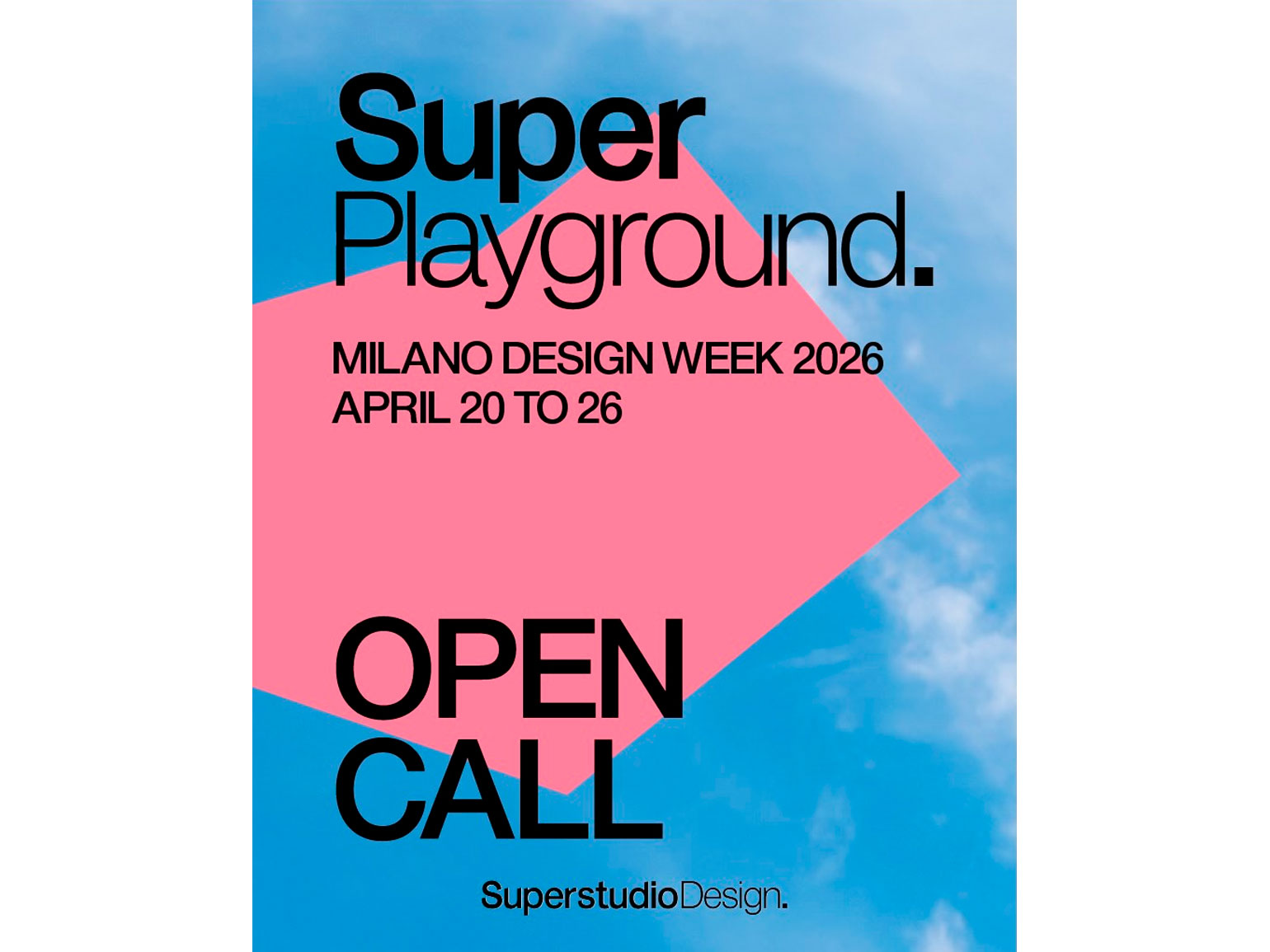 Super
Playground.

MILANO DESIGN WEEK 2026
APRIL 20 TO 26

OPEN
CALL

SuperstudioDesign.